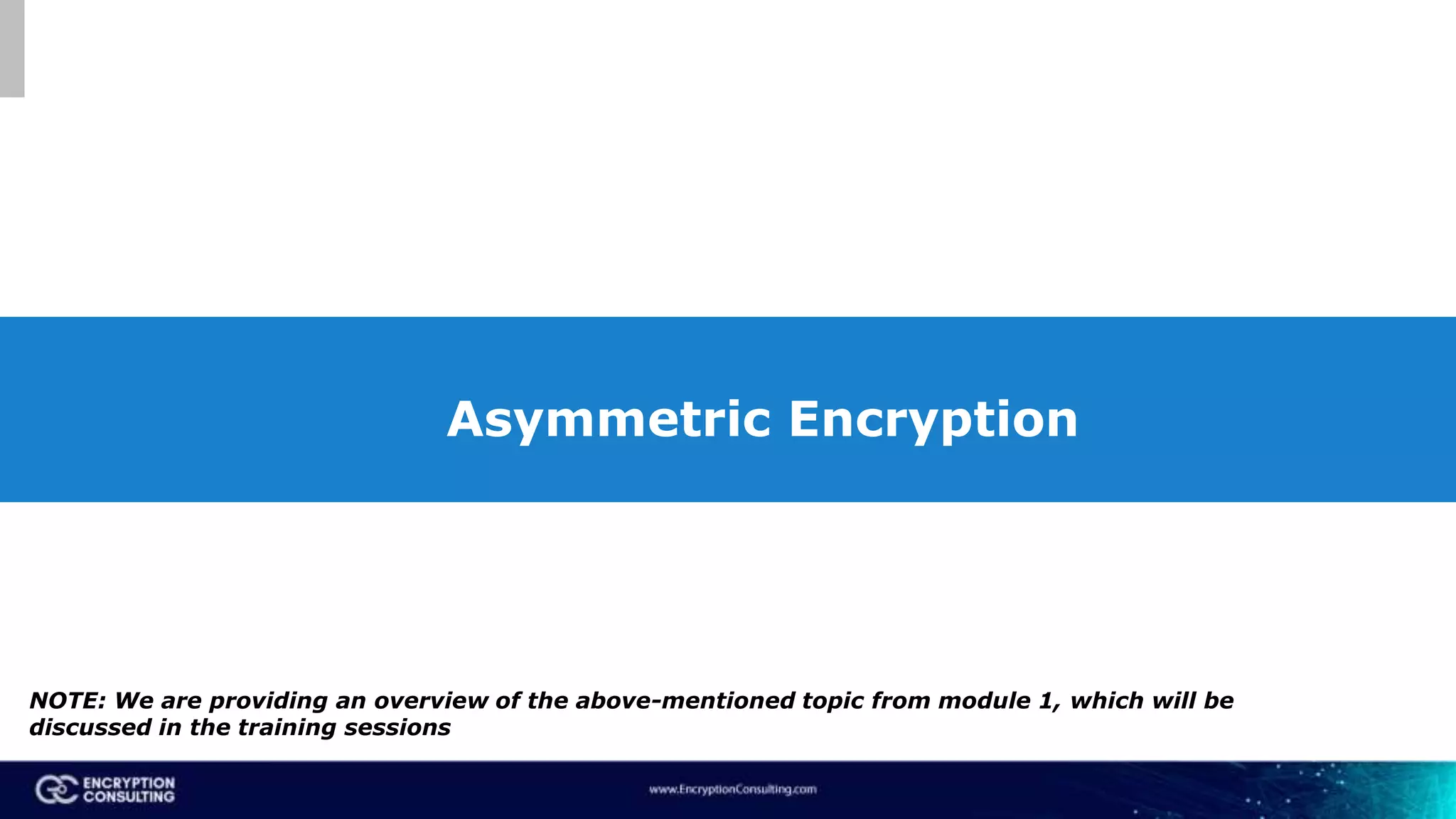 Asymmetric Encryption

NOTE: We are providing an overview of the above-mentioned topic from module 1, which will be discussed in the training sessions

ENCRYPTION CONSULTING

www.EncryptionConsulting.com